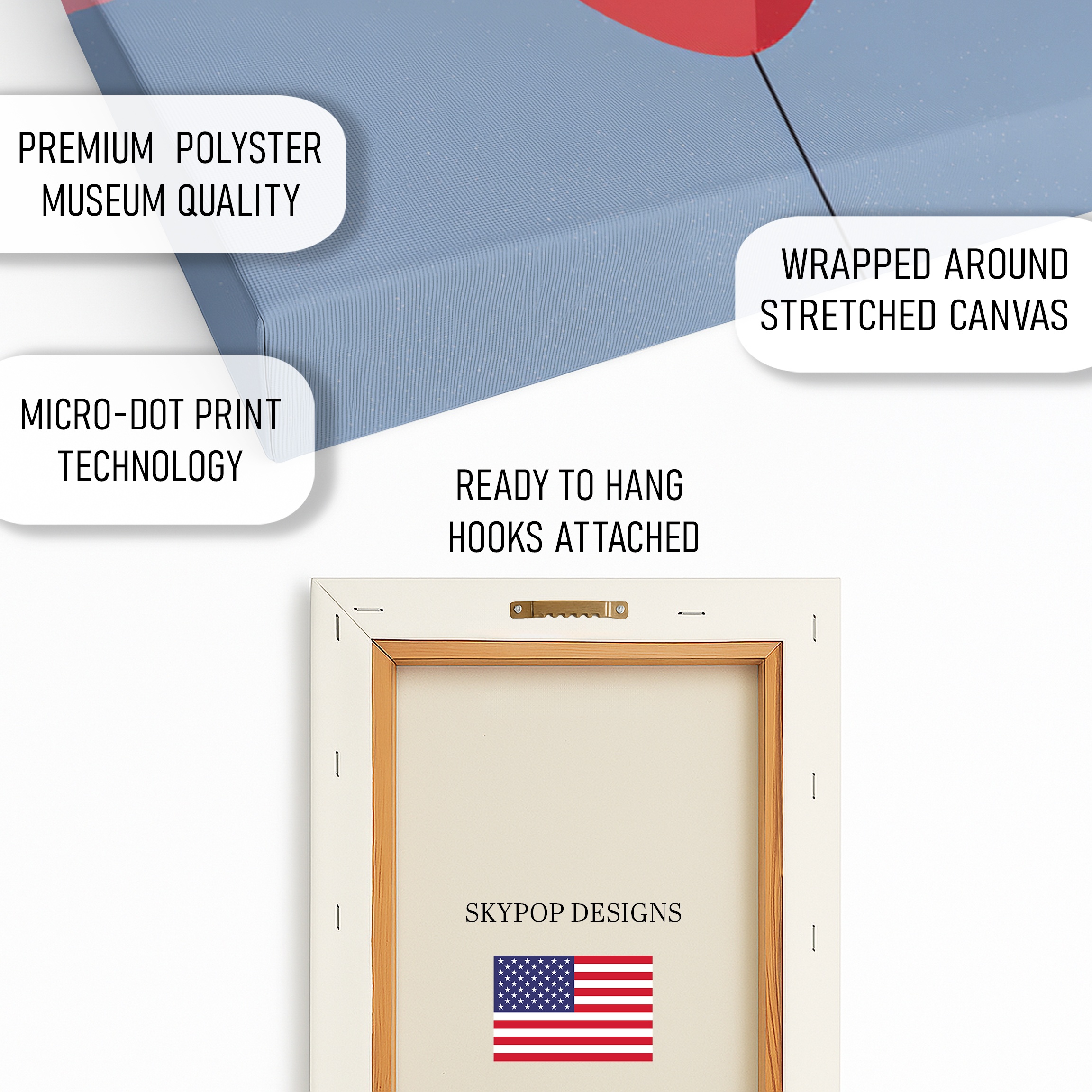 PREMIUM POLYSTER
MUSEUM QUALITY

WRAPPED AROUND
STRETCHED CANVAS

MICRO-DOT PRINT
TECHNOLOGY

READY TO HANG
HOOKS ATTACHED

SKYPOP DESIGNS